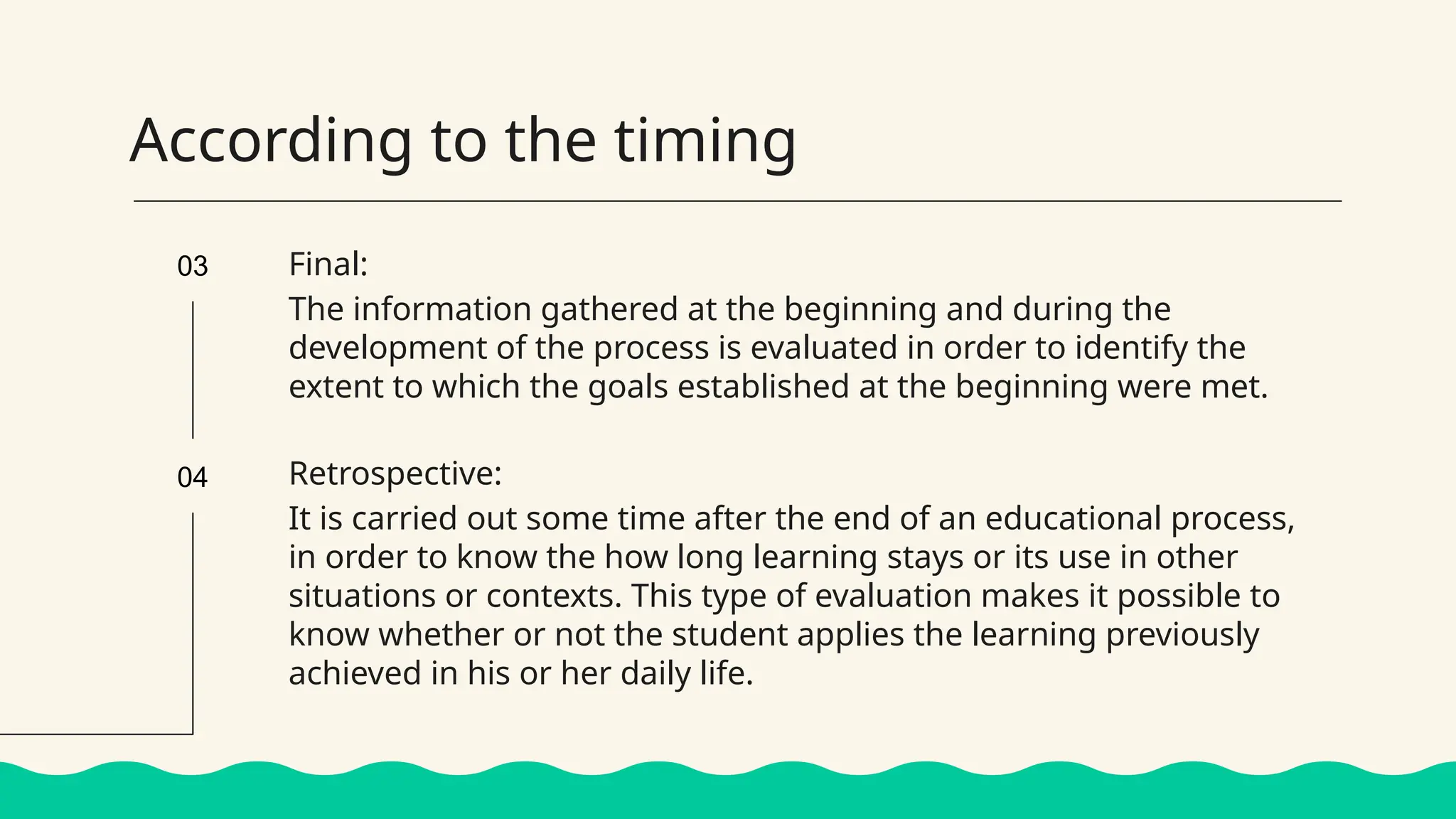 According to the timing

03

Final:

The information gathered at the beginning and during the development of the process is evaluated in order to identify the extent to which the goals established at the beginning were met.

04

Retrospective:

It is carried out some time after the end of an educational process, in order to know the how long learning stays or its use in other situations or contexts. This type of evaluation makes it possible to know whether or not the student applies the learning previously achieved in his or her daily life.